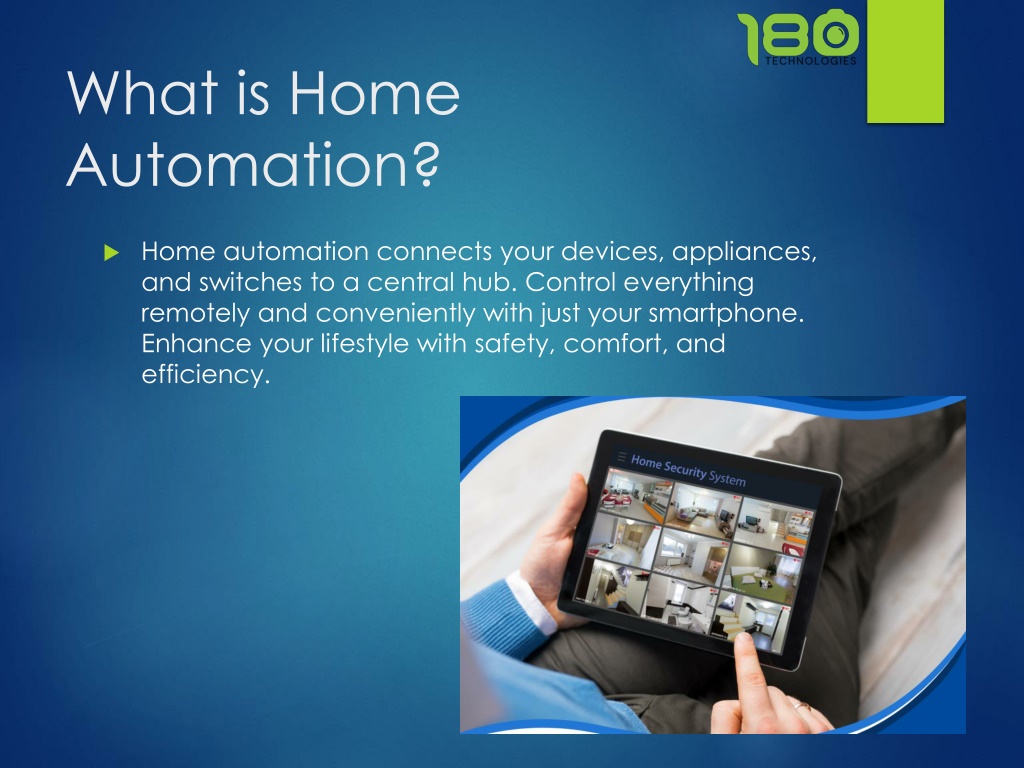 180
TECHNOLOGIES

What is Home Automation?

Home automation connects your devices, appliances, and switches to a central hub. Control everything remotely and conveniently with just your smartphone. Enhance your lifestyle with safety, comfort, and efficiency.

Home Security System